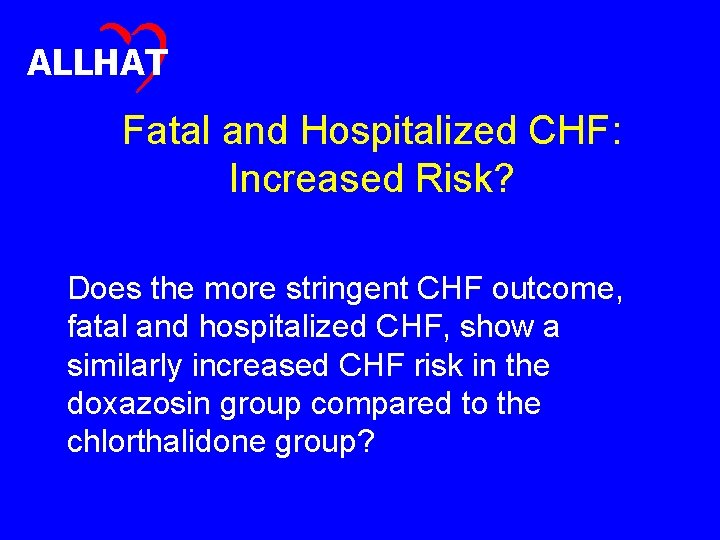 ALLHAT

Fatal and Hospitalized CHF: Increased Risk?

Does the more stringent CHF outcome, fatal and hospitalized CHF, show a similarly increased CHF risk in the doxazosin group compared to the chlorthalidone group?